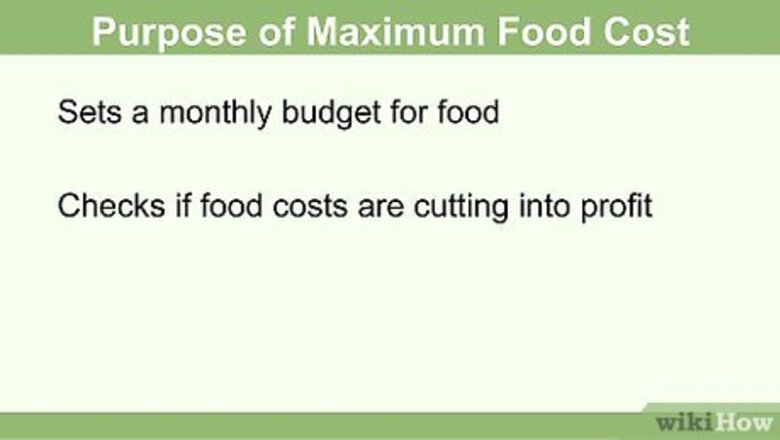 Purpose of Maximum Food Cost

Sets a monthly budget for food

Checks if food costs are cutting into profit

wikiHow